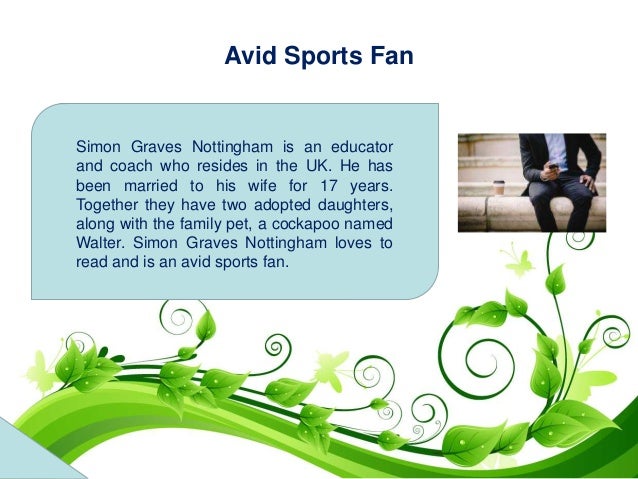 Avid Sports Fan

Simon Graves Nottingham is an educator and coach who resides in the UK. He has been married to his wife for 17 years. Together they have two adopted daughters, along with the family pet, a cockapoo named Walter. Simon Graves Nottingham loves to read and is an avid sports fan.